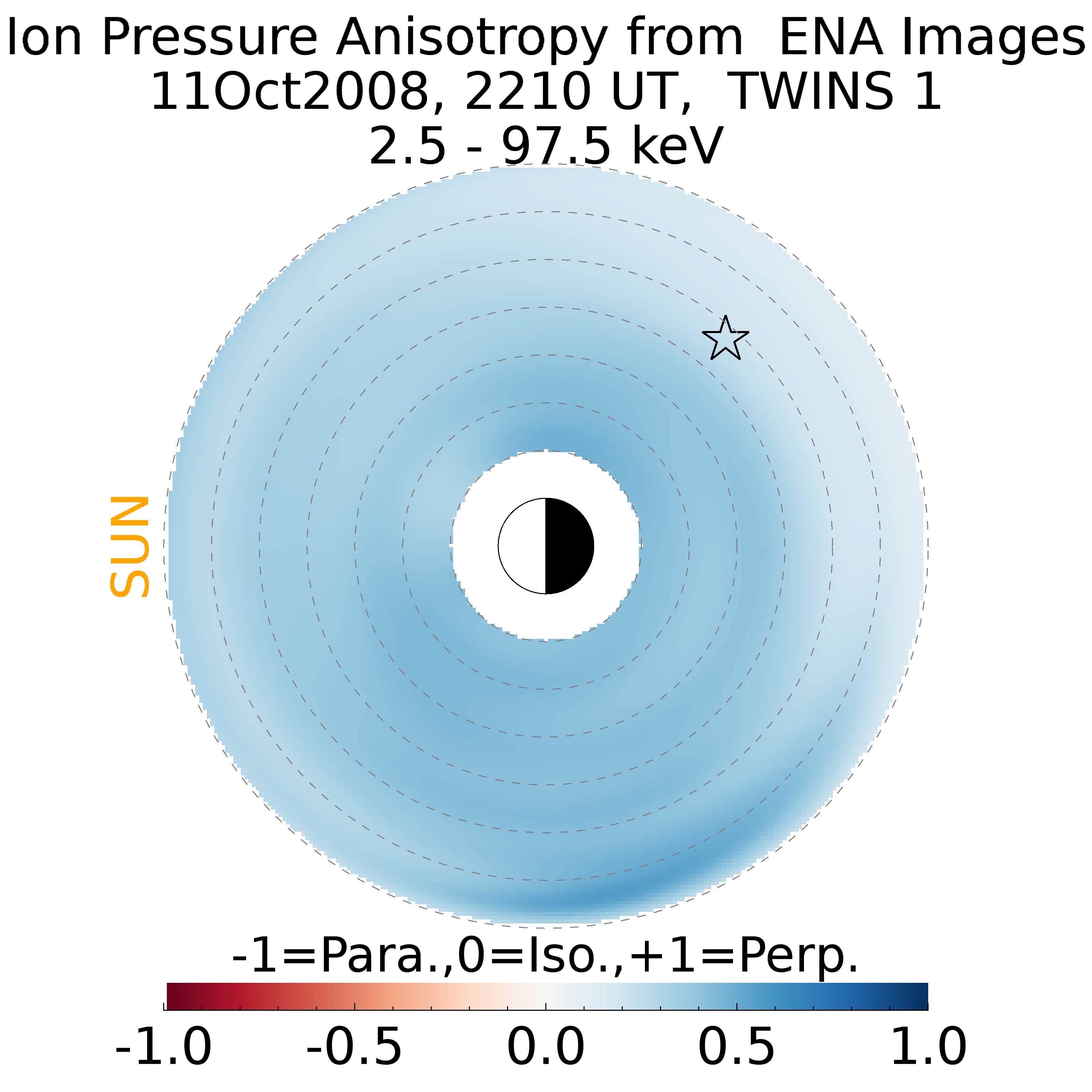 Ion Pressure Anisotropy from ENA Images
11Oct2008, 2210 UT, TWINS 1
2.5 - 97.5 keV

SUN

-1=Para.,0=Iso.,+1=Perp.

-1.0 -0.5 0.0 0.5 1.0